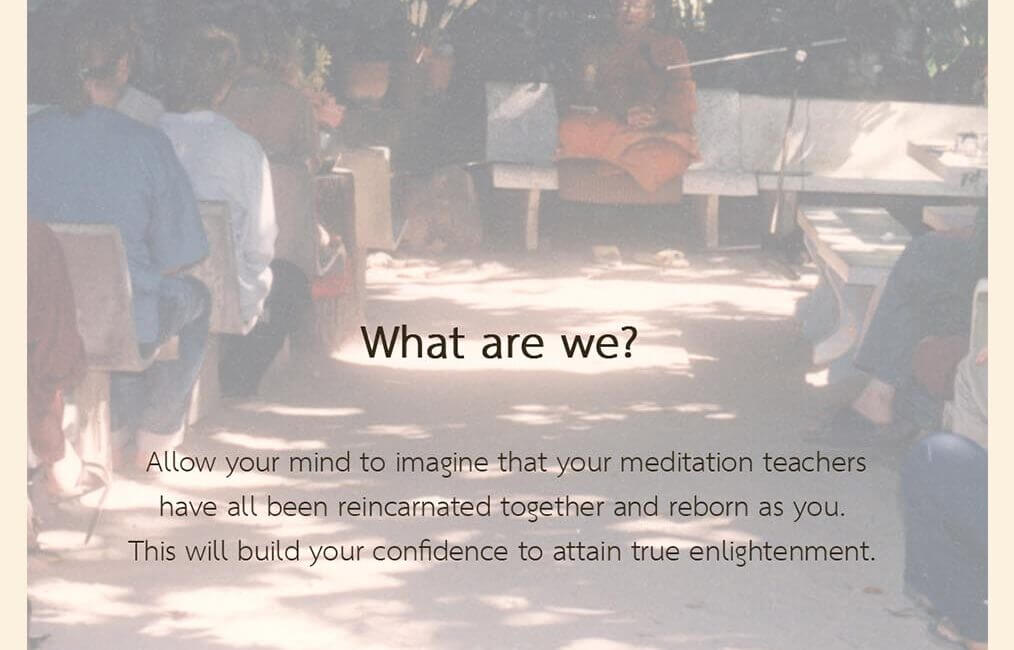 What are we?

Allow your mind to imagine that your meditation teachers have all been reincarnated together and reborn as you. This will build your confidence to attain true enlightenment.